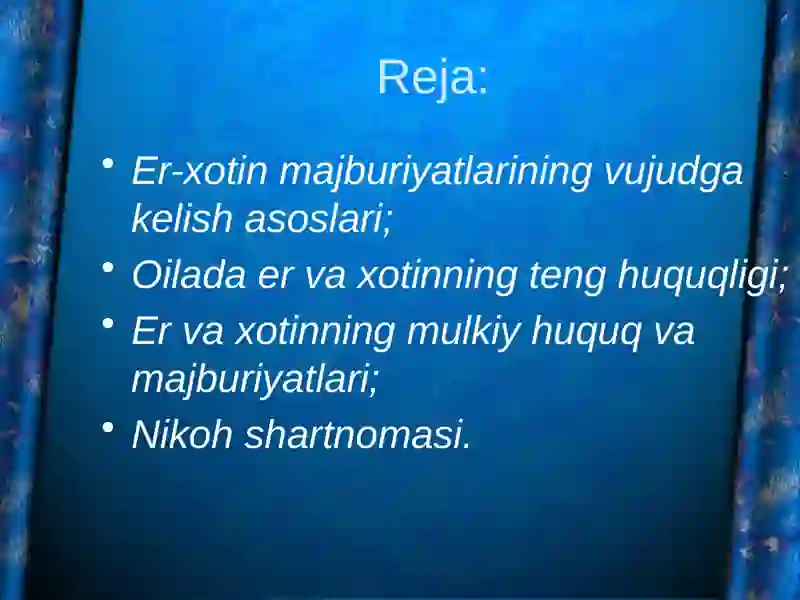 Reja:

• Er-xotin majburiyatlarining vujudga kelish asoslari;
• Oilada er va xotinning teng huquqligi;
• Er va xotinning mulkiy huquq va majburiyatlari;
• Nikoh shartnomasi.